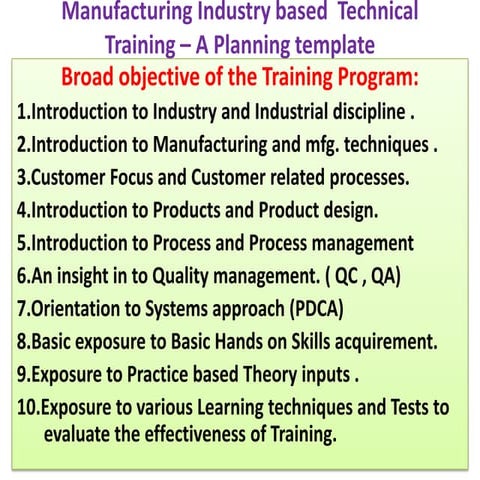 Manufacturing Industry based Technical Training – A Planning template

Broad objective of the Training Program:

1.Introduction to Industry and Industrial discipline .

2.Introduction to Manufacturing and mfg. techniques .

3.Customer Focus and Customer related processes.

4.Introduction to Products and Product design.

5.Introduction to Process and Process management

6.An insight in to Quality management. ( QC , QA)

7.Orientation to Systems approach (PDCA)

8.Basic exposure to Basic Hands on Skills acquirement.

9.Exposure to Practice based Theory inputs .

10.Exposure to various Learning techniques and Tests to evaluate the effectiveness of Training.